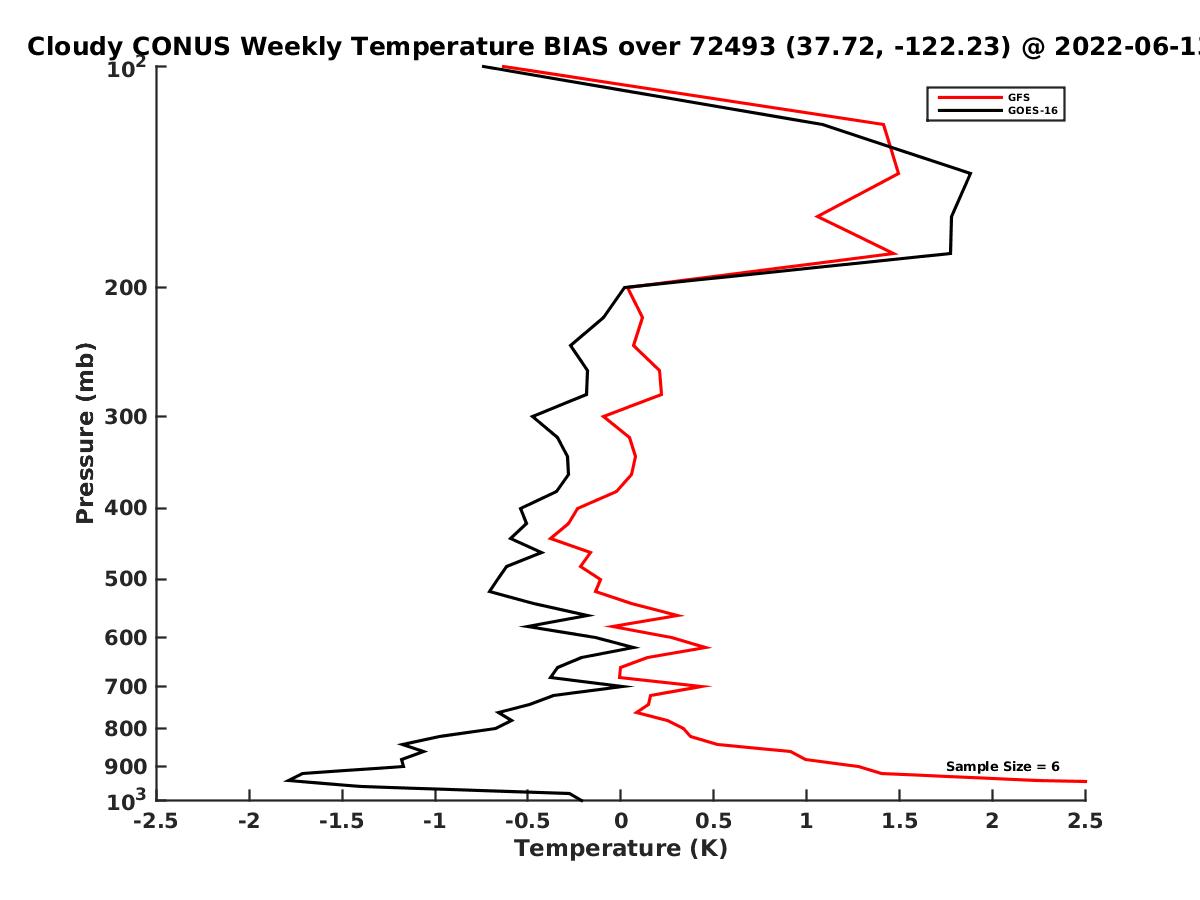 Cloudy CONUS Weekly Temperature BIAS over 72493 (37.72, -122.23) @ 2022-06-1

GFS
GOES-16

Pressure (mb)

$10^2$
200
300
400
500
600
700
800
900
$10^3$

Sample Size = 6

-2.5 -2 -1.5 -1 -0.5 0 0.5 1 1.5 2 2.5

Temperature (K)